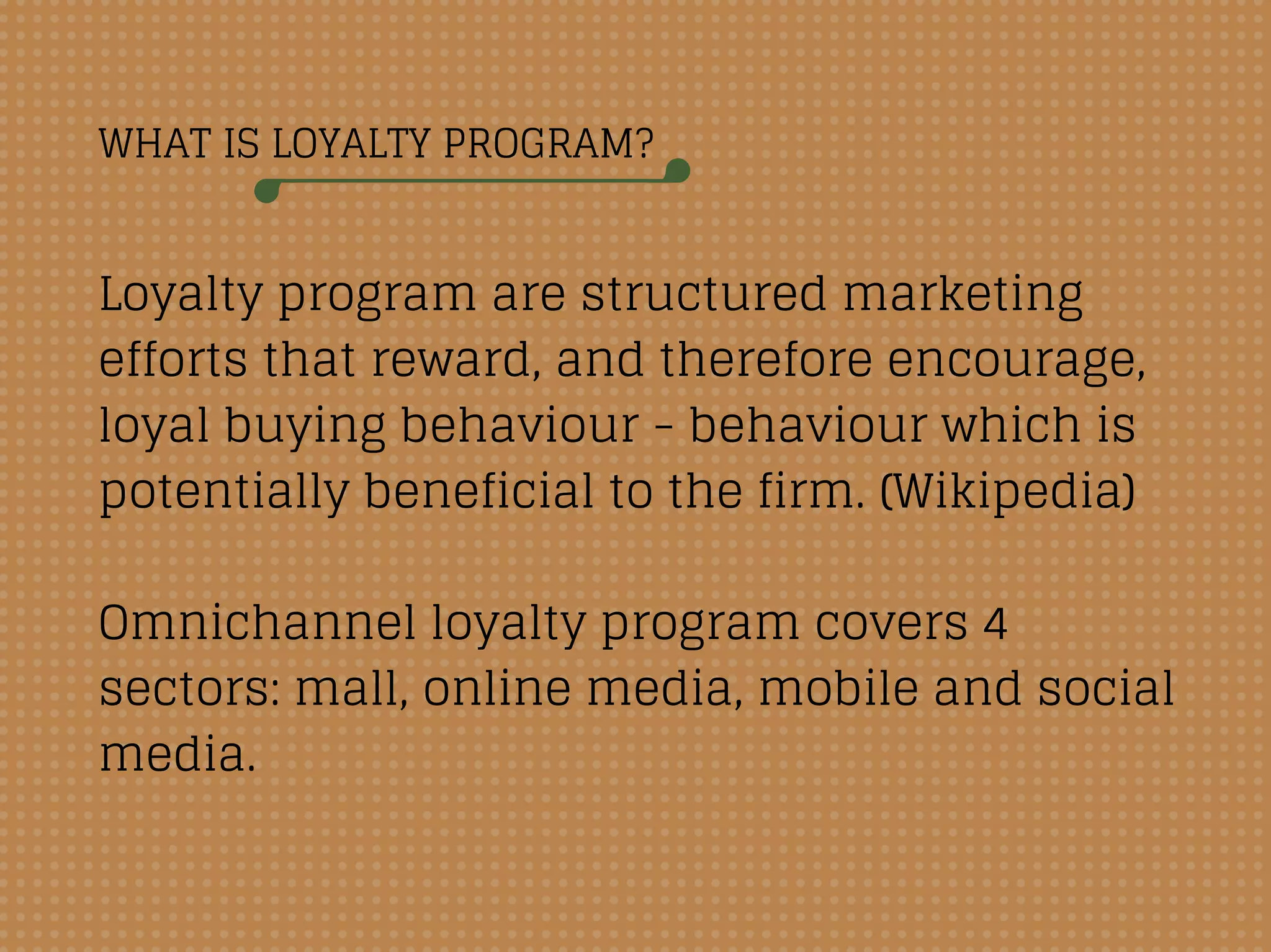 WHAT IS LOYALTY PROGRAM?

Loyalty program are structured marketing efforts that reward, and therefore encourage, loyal buying behaviour - behaviour which is potentially beneficial to the firm. (Wikipedia)

Omnichannel loyalty program covers 4 sectors: mall, online media, mobile and social media.